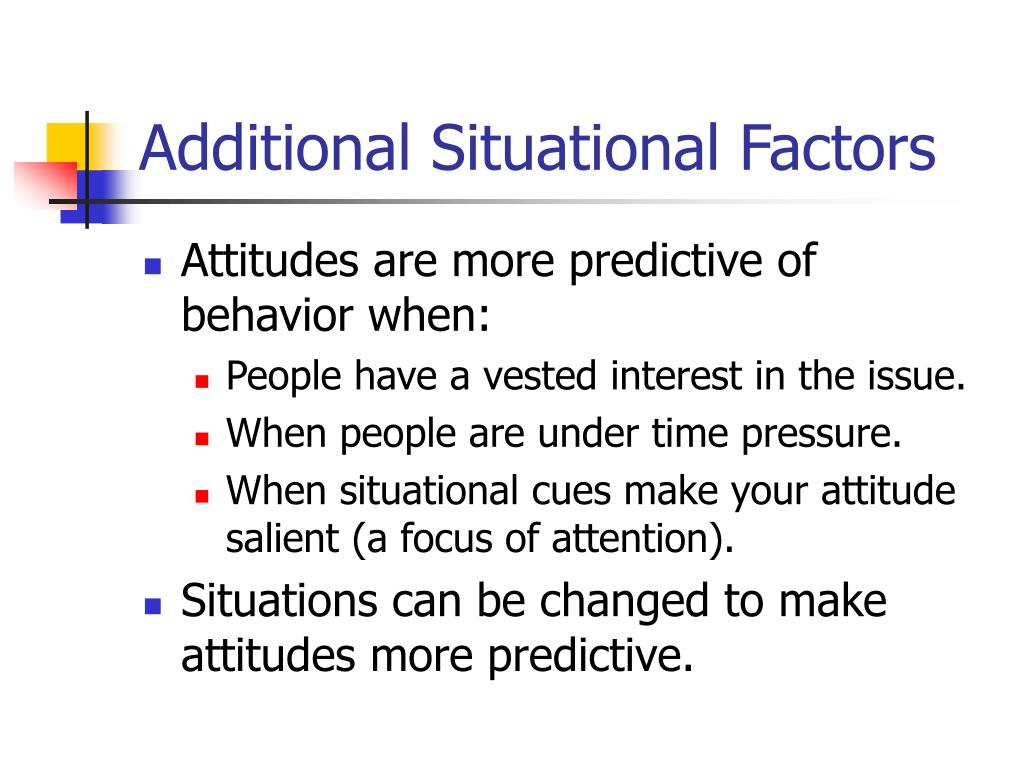 Additional Situational Factors

- Attitudes are more predictive of behavior when:
  - People have a vested interest in the issue.
  - When people are under time pressure.
  - When situational cues make your attitude salient (a focus of attention).
- Situations can be changed to make attitudes more predictive.